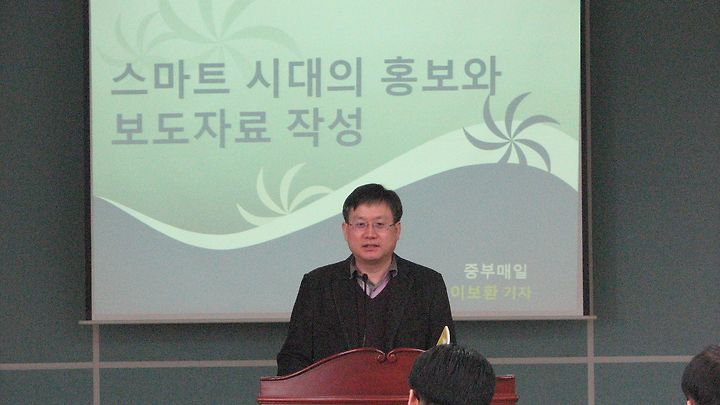 스마트 시대의 홍보와 보도자료 작성

중부매일
이보환 기자